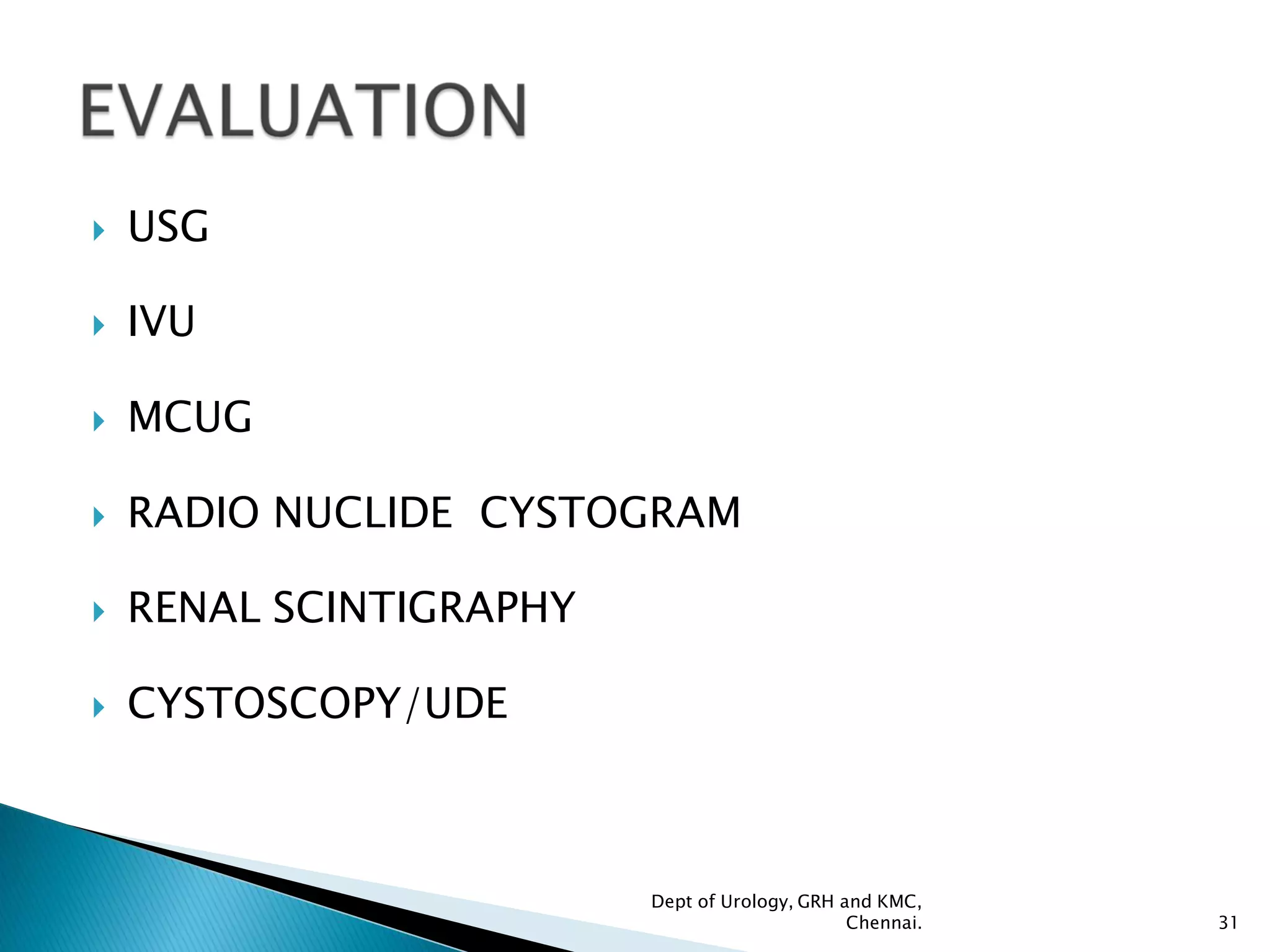 EVALUATION

USG

IVU

MCUG

RADIO NUCLIDE CYSTOGRAM

RENAL SCINTIGRAPHY

CYSTOSCOPY/UDE

Dept of Urology, GRH and KMC, Chennai.

31